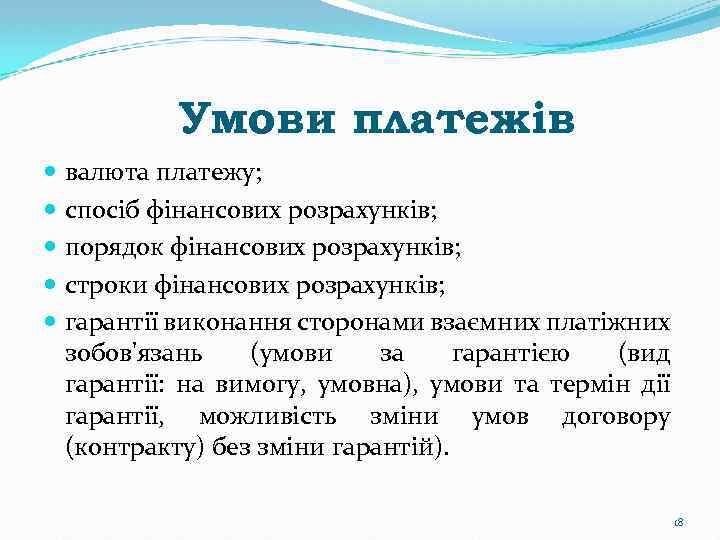 Умови платежів

- валюта платежу;
- спосіб фінансових розрахунків;
- порядок фінансових розрахунків;
- строки фінансових розрахунків;
- гарантії виконання сторонами взаємних платіжних зобов'язань (умови за гарантією (вид гарантії: на вимогу, умовна), умови та термін дії гарантії, можливість зміни умов договору (контракту) без зміни гарантій).

18